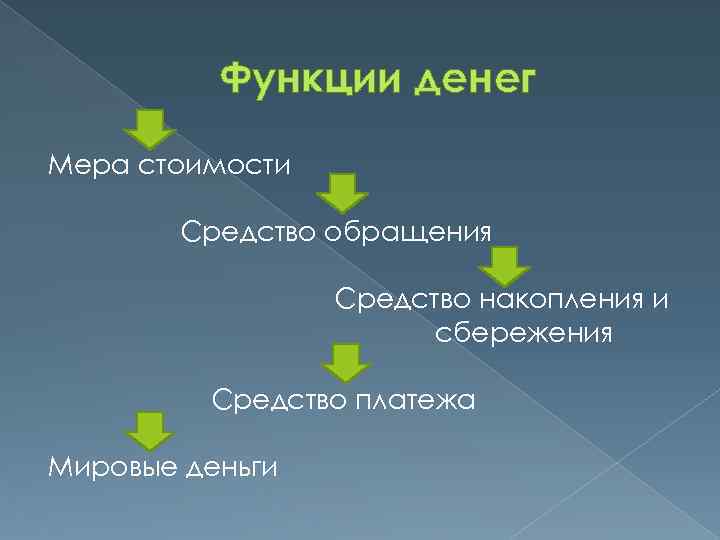 Функции денег

Мера стоимости

Средство обращения

Средство накопления и сбережения

Средство платежа

Мировые деньги